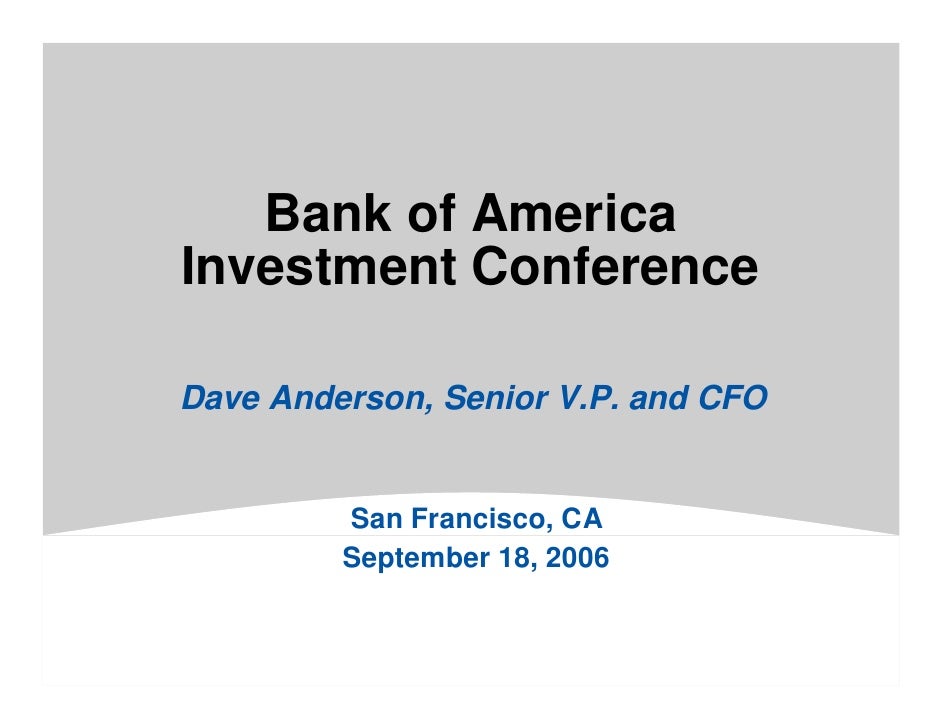 Bank of America Investment Conference

Dave Anderson, Senior V.P. and CFO

San Francisco, CA
September 18, 2006